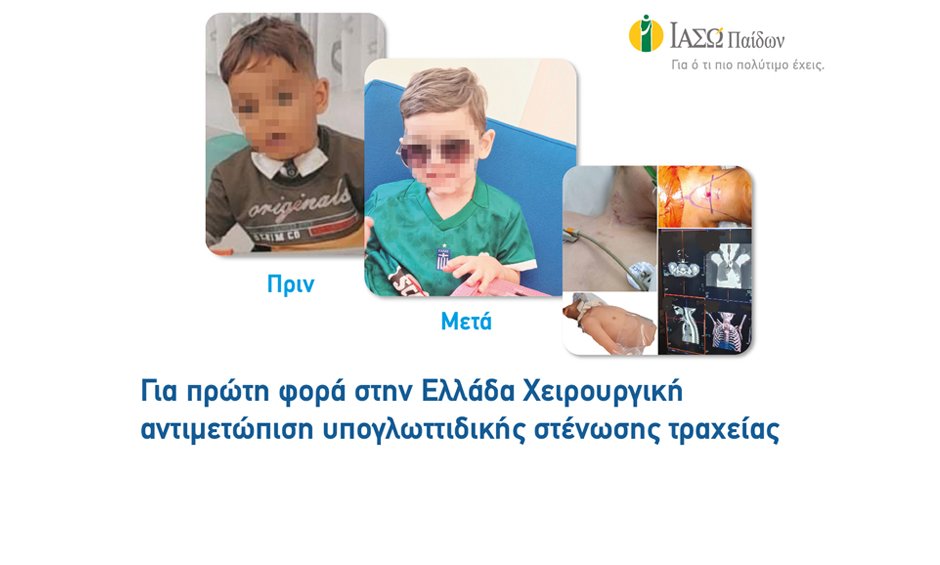 ΙΑΣΩ Παίδων
Για ό τι πιο πολύτιμο έχεις.

originals

Πριν

Μετά

Για πρώτη φορά στην Ελλάδα Χειρουργική αντιμετώπιση υπογλωττιδικής στένωσης τραχείας